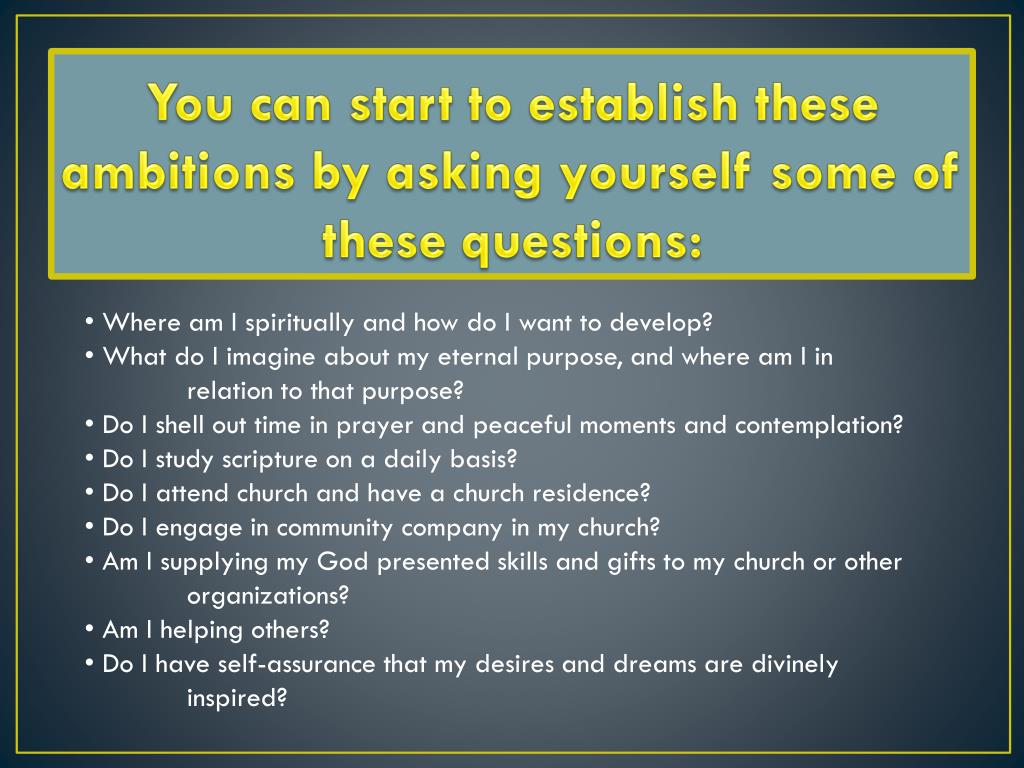 You can start to establish these ambitions by asking yourself some of these questions:

• Where am I spiritually and how do I want to develop?
• What do I imagine about my eternal purpose, and where am I in relation to that purpose?
• Do I shell out time in prayer and peaceful moments and contemplation?
• Do I study scripture on a daily basis?
• Do I attend church and have a church residence?
• Do I engage in community company in my church?
• Am I supplying my God presented skills and gifts to my church or other organizations?
• Am I helping others?
• Do I have self-assurance that my desires and dreams are divinely inspired?